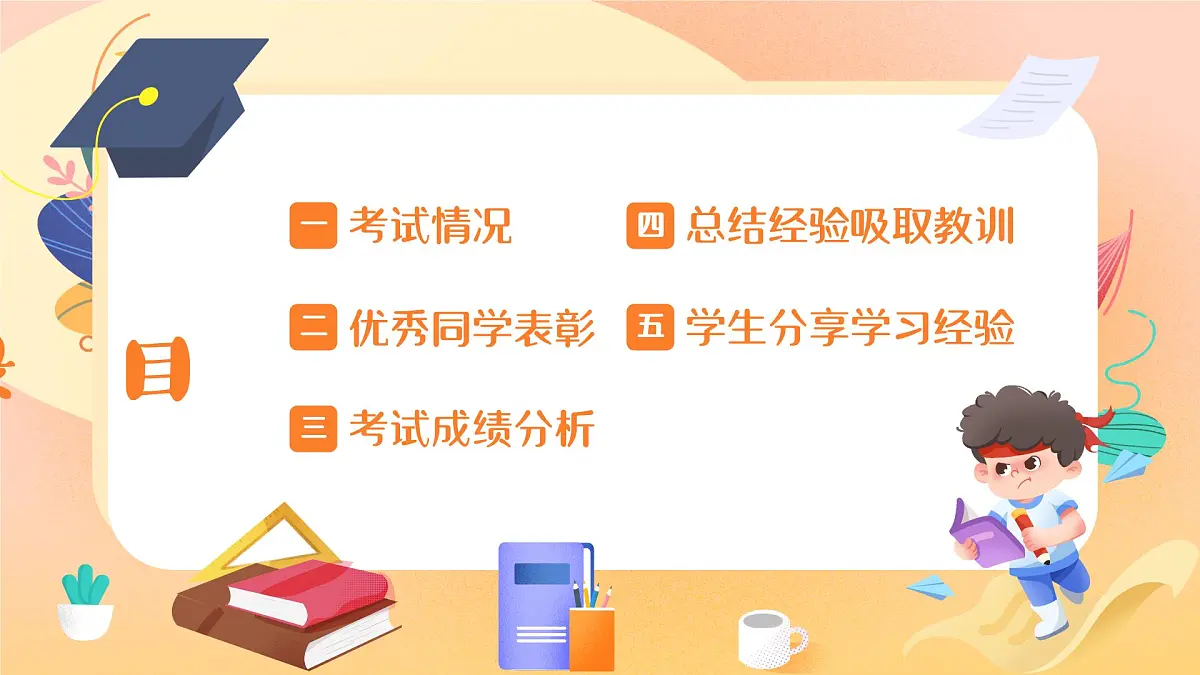 目

一 考试情况

二 优秀同学表彰

三 考试成绩分析

四 总结经验吸取教训

五 学生分享学习经验